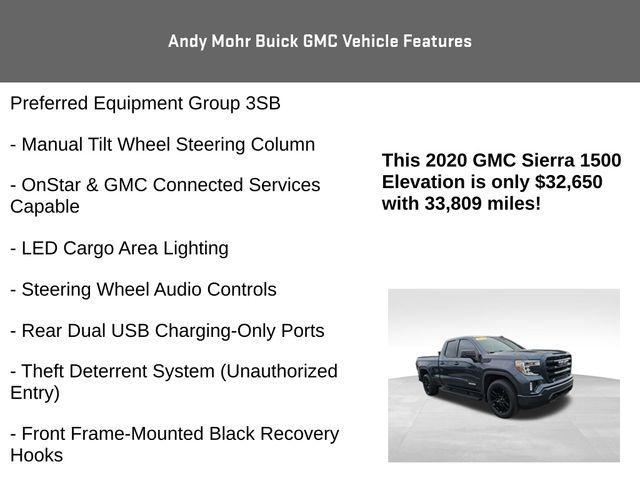 Andy Mohr Buick GMC Vehicle Features

Preferred Equipment Group 3SB

- Manual Tilt Wheel Steering Column

- OnStar & GMC Connected Services Capable

- LED Cargo Area Lighting

- Steering Wheel Audio Controls

- Rear Dual USB Charging-Only Ports

- Theft Deterrent System (Unauthorized Entry)

- Front Frame-Mounted Black Recovery Hooks

This 2020 GMC Sierra 1500 Elevation is only $32,650 with 33,809 miles!